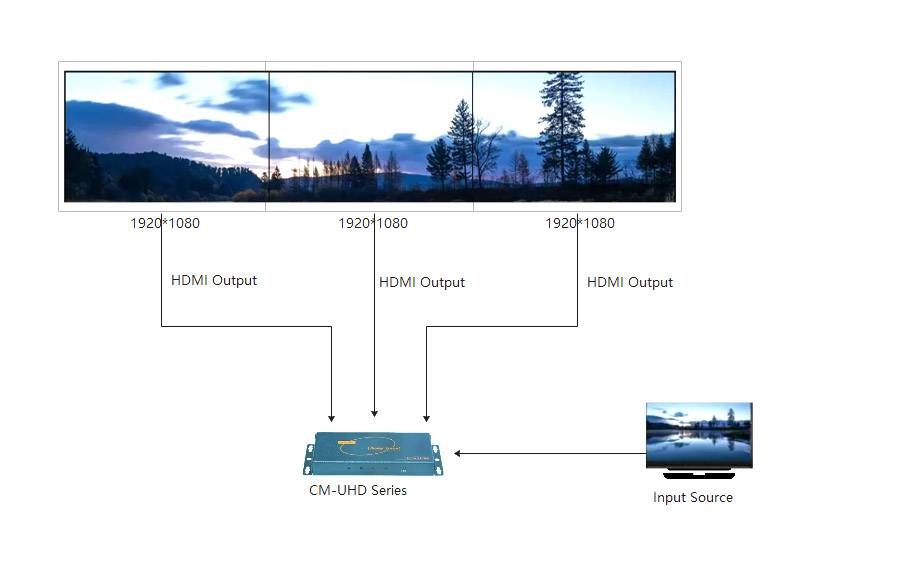 1920*1080

1920*1080

1920*1080

HDMI Output

HDMI Output

HDMI Output

CM-UHD Series

Input Source